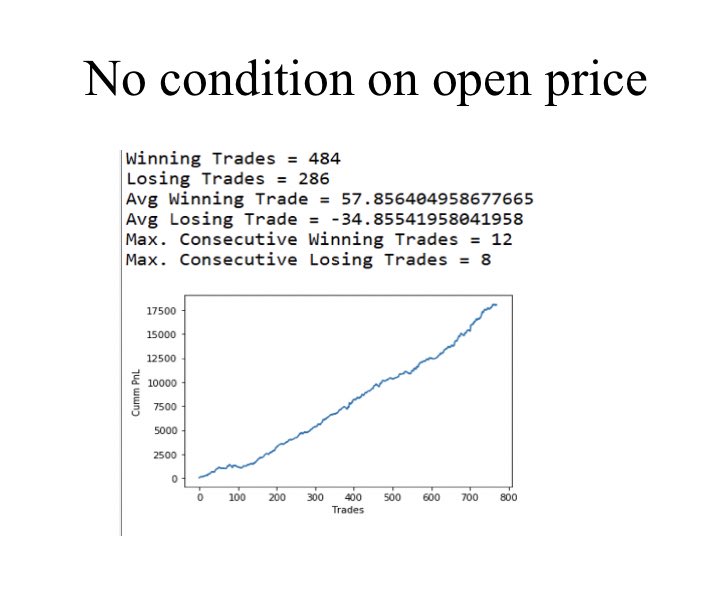 No condition on open price

Winning Trades = 484
Losing Trades = 286
Avg Winning Trade = 57.856404958677665
Avg Losing Trade = -34.85541958041958
Max. Consecutive Winning Trades = 12
Max. Consecutive Losing Trades = 8

17500
15000
12500
10000
7500
5000
2500
0
Cumm PnL
0 100 200 300 400 500 600 700 800
Trades